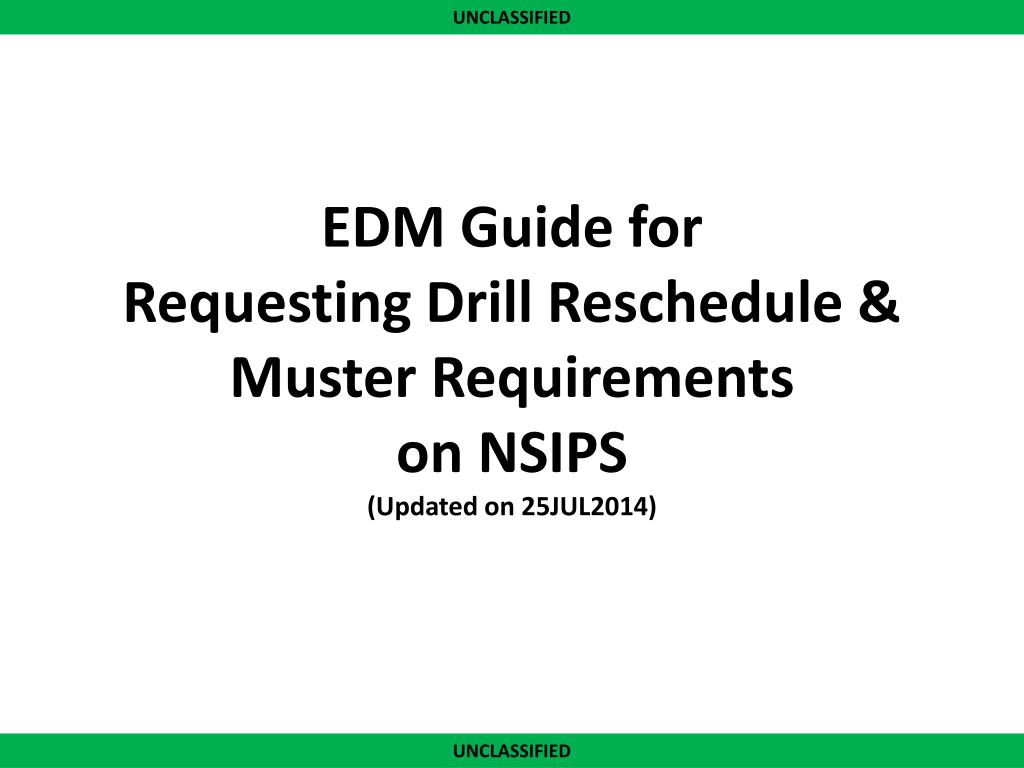 UNCLASSIFIED

EDM Guide for
Requesting Drill Reschedule &
Muster Requirements
on NSIPS
(Updated on 25JUL2014)

UNCLASSIFIED